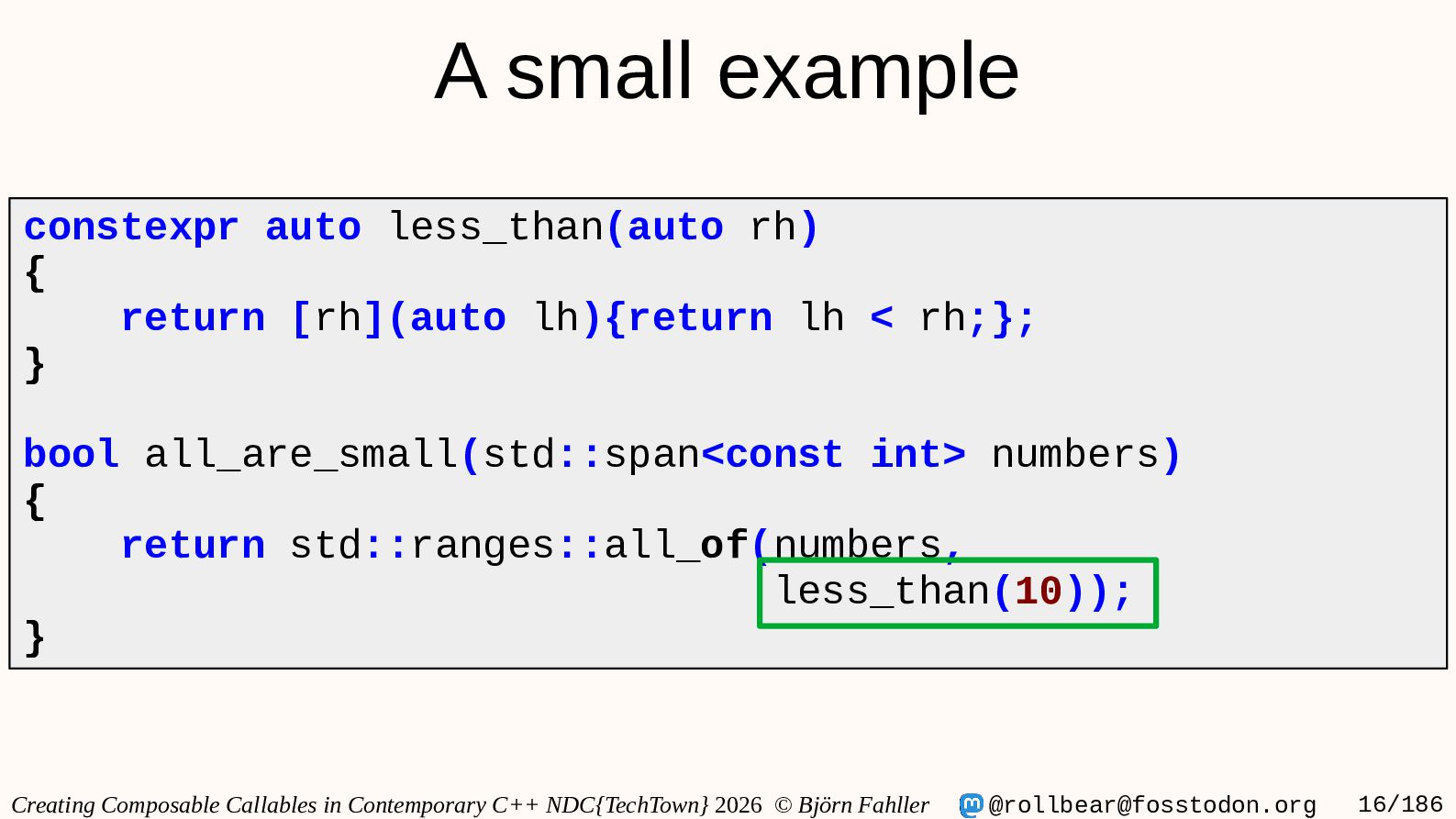 A small example

constexpr auto less_than(auto rh)
{
    return [rh](auto lh){return lh < rh;};
}

bool all_are_small(std::span<const int> numbers)
{
    return std::ranges::all_of(numbers,
                               less_than(10));
}

Creating Composable Callables in Contemporary C++ NDC{TechTown} 2026 © Björn Fahller @rollbear@fosstodon.org 16/186